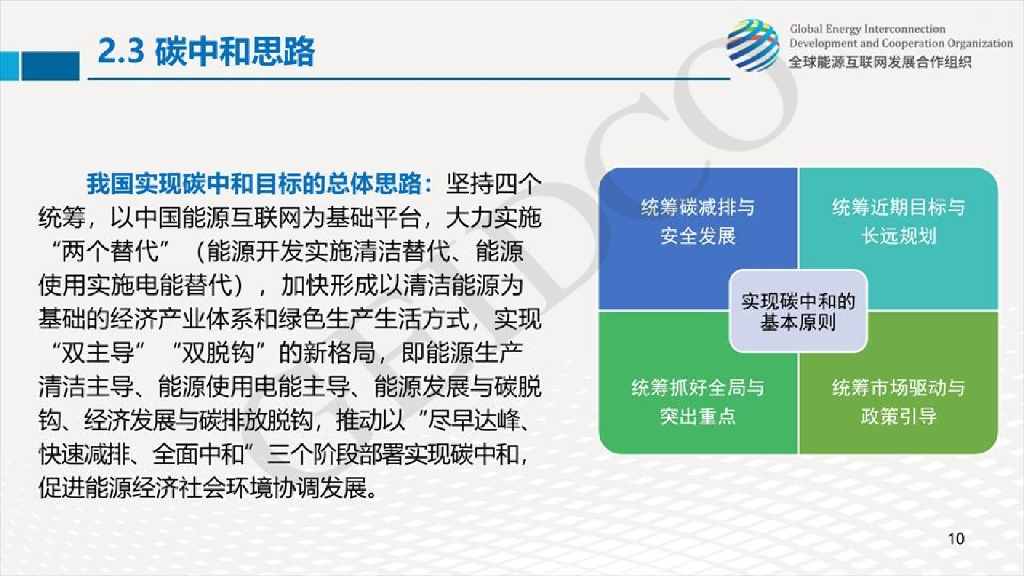 2.3 碳中和思路

Global Energy Interconnection Development and Cooperation Organization
全球能源互联网发展合作组织

GEIDCO

我国实现碳中和目标的总体思路：坚持四个统筹，以中国能源互联网为基础平台，大力实施“两个替代”（能源开发实施清洁替代、能源使用实施电能替代），加快形成以清洁能源为基础的经济产业体系和绿色生产生活方式，实现“双主导”“双脱钩”的新格局，即能源生产清洁主导、能源使用电能主导、能源发展与碳脱钩、经济发展与碳排放脱钩，推动以“尽早达峰、快速减排、全面中和”三个阶段部署实现碳中和，促进能源经济社会环境协调发展。

统筹碳减排与安全发展

统筹近期目标与长远规划

实现碳中和的基本原则

统筹抓好全局与突出重点

统筹市场驱动与政策引导

10